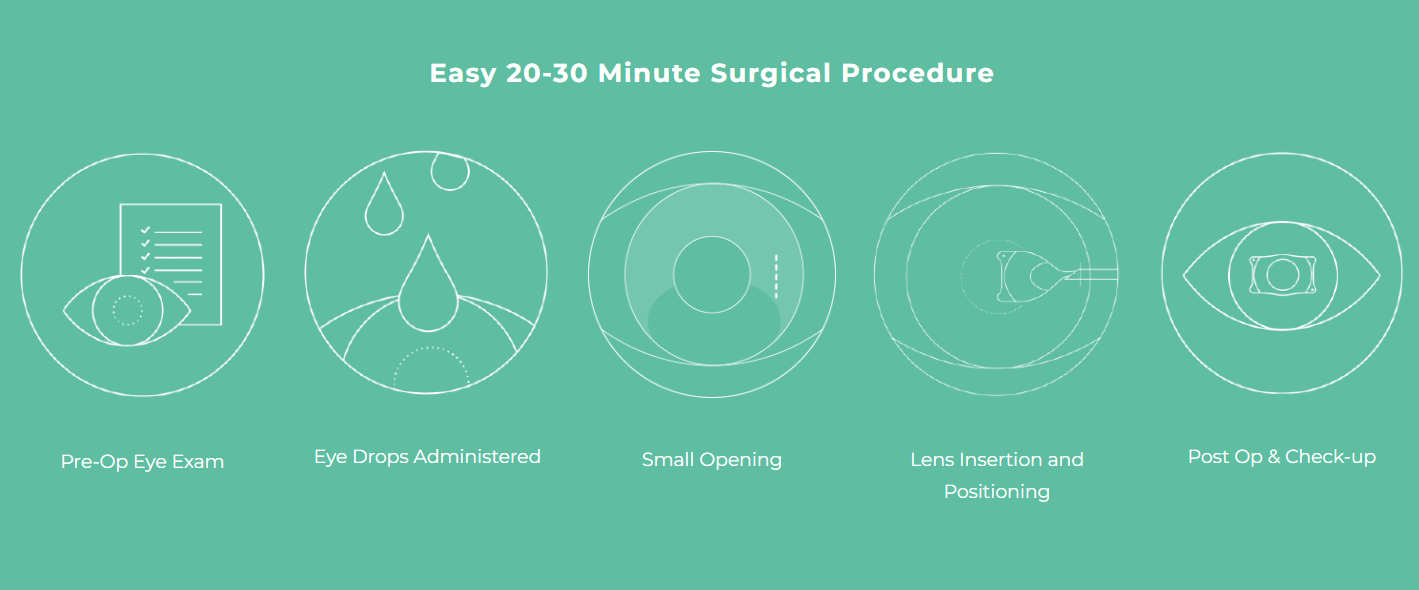 Easy 20-30 Minute Surgical Procedure

Pre-Op Eye Exam

Eye Drops Administered

Small Opening

Lens Insertion and Positioning

Post Op & Check-up